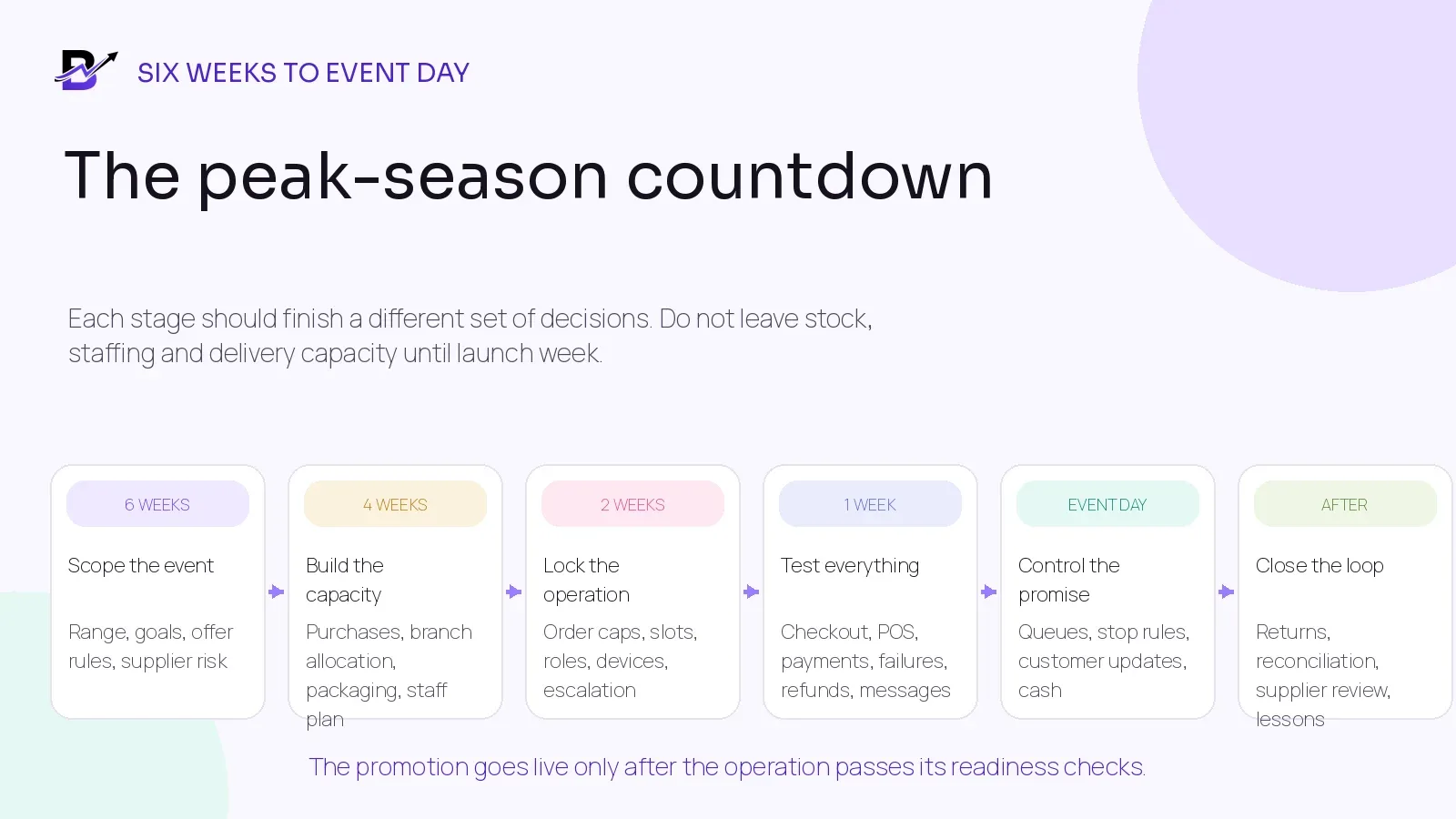 SIX WEEKS TO EVENT DAY

The peak-season countdown

Each stage should finish a different set of decisions. Do not leave stock, staffing and delivery capacity until launch week.

6 WEEKS

Scope the event

Range, goals, offer rules, supplier risk

4 WEEKS

Build the capacity

Purchases, branch allocation, packaging, staff plan

2 WEEKS

Lock the operation

Order caps, slots, roles, devices, escalation

1 WEEK

Test everything

Checkout, POS, payments, failures, refunds, messages

EVENT DAY

Control the promise

Queues, stop rules, customer updates, cash

AFTER

Close the loop

Returns, reconciliation, supplier review, lessons

The promotion goes live only after the operation passes its readiness checks.